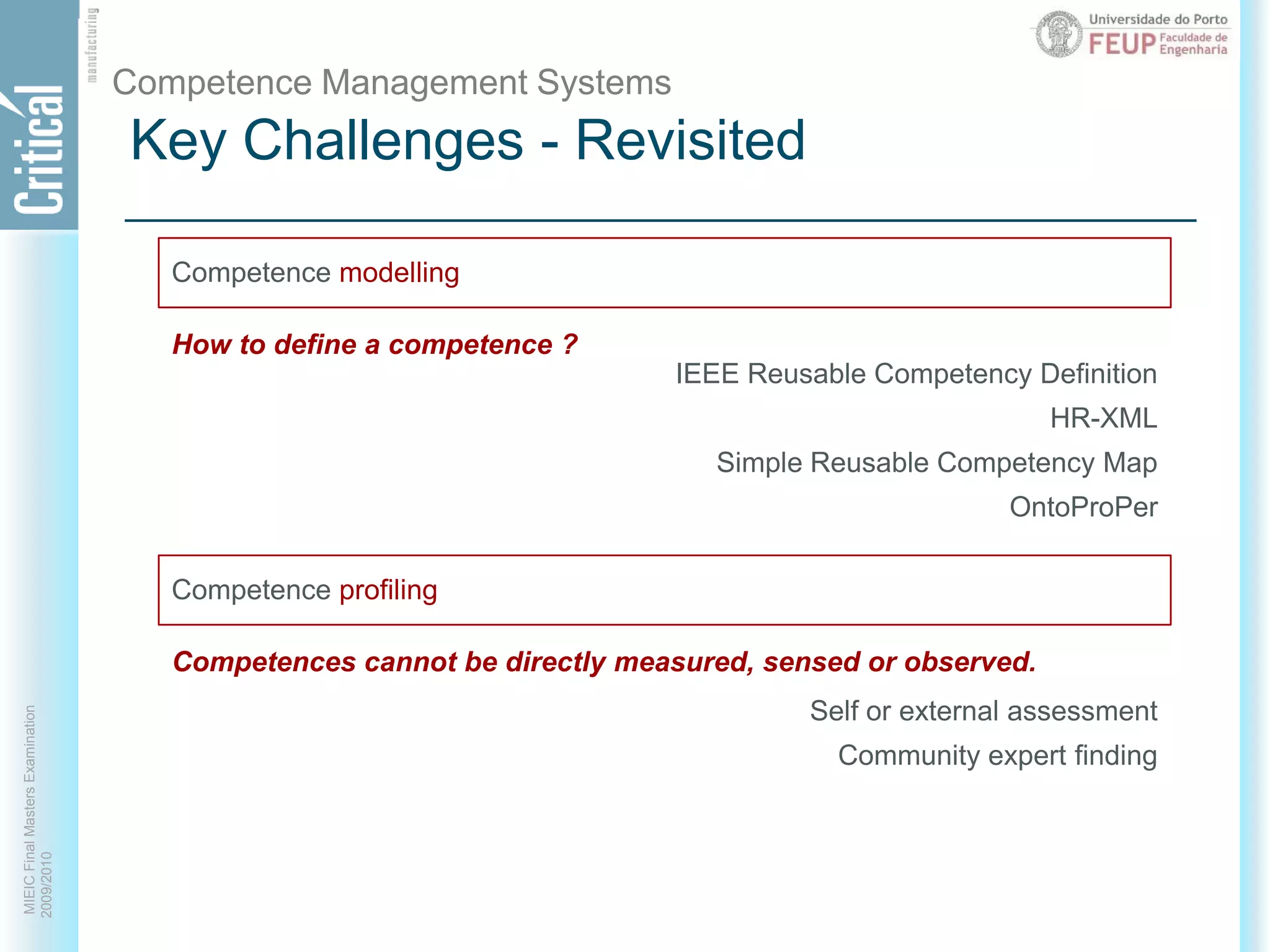 Critical manufacturing

Universidade do Porto
FEUP Faculdade de Engenharia

Competence Management Systems

Key Challenges - Revisited

Competence modelling

How to define a competence ?

IEEE Reusable Competency Definition

HR-XML

Simple Reusable Competency Map

OntoProPer

Competence profiling

Competences cannot be directly measured, sensed or observed.

Self or external assessment

Community expert finding

MIEIC Final Masters Examination
2009/2010